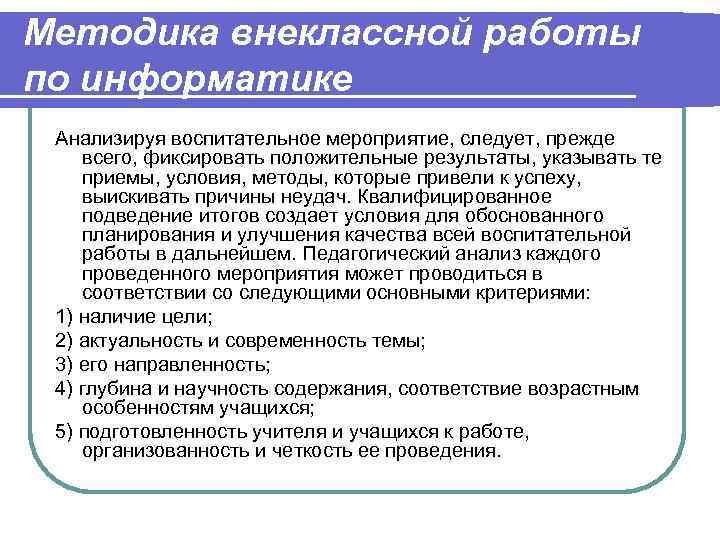 Методика внеклассной работы по информатике

Анализируя воспитательное мероприятие, следует, прежде всего, фиксировать положительные результаты, указывать те приемы, условия, методы, которые привели к успеху, выискивать причины неудач. Квалифицированное подведение итогов создает условия для обоснованного планирования и улучшения качества всей воспитательной работы в дальнейшем. Педагогический анализ каждого проведенного мероприятия может проводиться в соответствии со следующими основными критериями:

1) наличие цели;

2) актуальность и современность темы;

3) его направленность;

4) глубина и научность содержания, соответствие возрастным особенностям учащихся;

5) подготовленность учителя и учащихся к работе, организованность и четкость ее проведения.